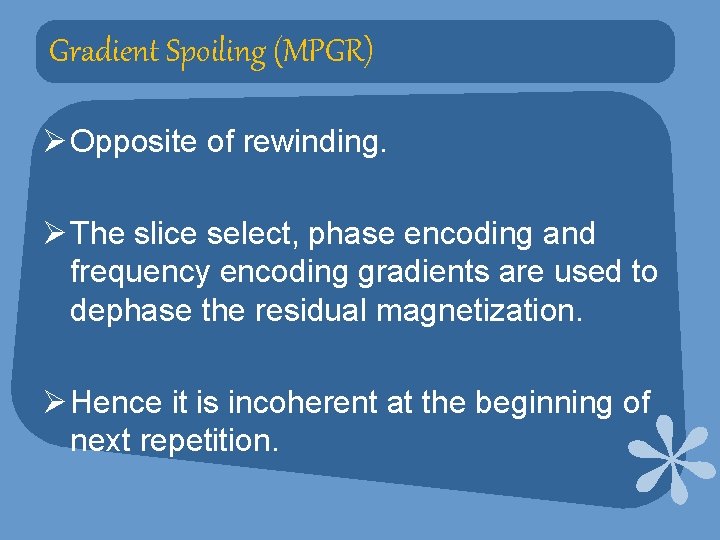 Gradient Spoiling (MPGR)

➢ Opposite of rewinding.

➢ The slice select, phase encoding and frequency encoding gradients are used to dephase the residual magnetization.

➢ Hence it is incoherent at the beginning of next repetition.